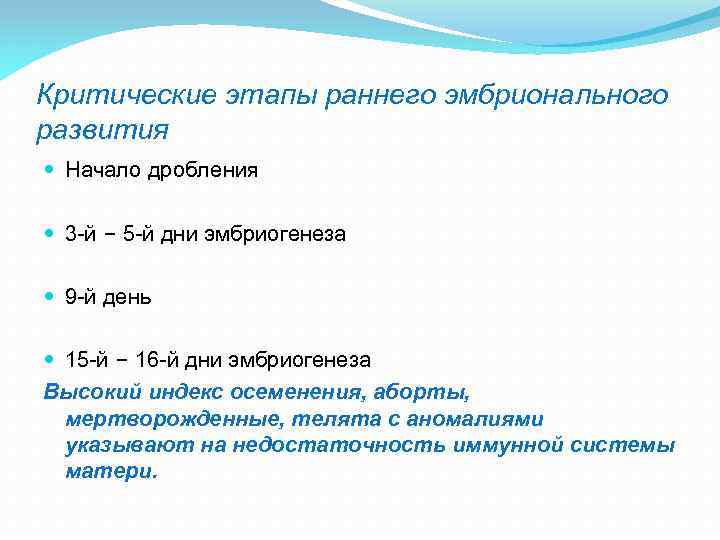 Критические этапы раннего эмбрионального развития

Начало дробления

3-й – 5-й дни эмбриогенеза

9-й день

15-й – 16-й дни эмбриогенеза

Высокий индекс осеменения, аборты, мертворожденные, телята с аномалиями указывают на недостаточность иммунной системы матери.